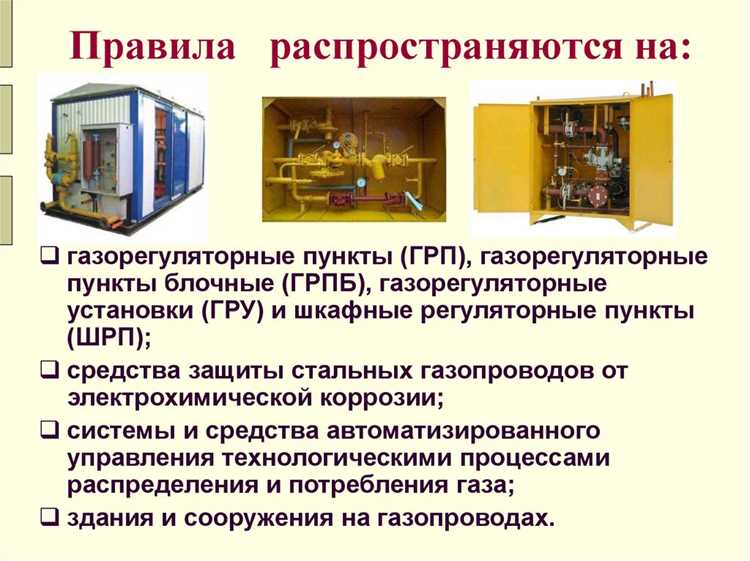 Правила распространяются на:

❑ газорегуляторные пункты (ГРП), газорегуляторные пункты блочные (ГРПБ), газорегуляторные установки (ГРУ) и шкафные регуляторные пункты (ШРП);

❑ средства защиты стальных газопроводов от электрохимической коррозии;

❑ системы и средства автоматизированного управления технологическими процессами распределения и потребления газа;

❑ здания и сооружения на газопроводах.